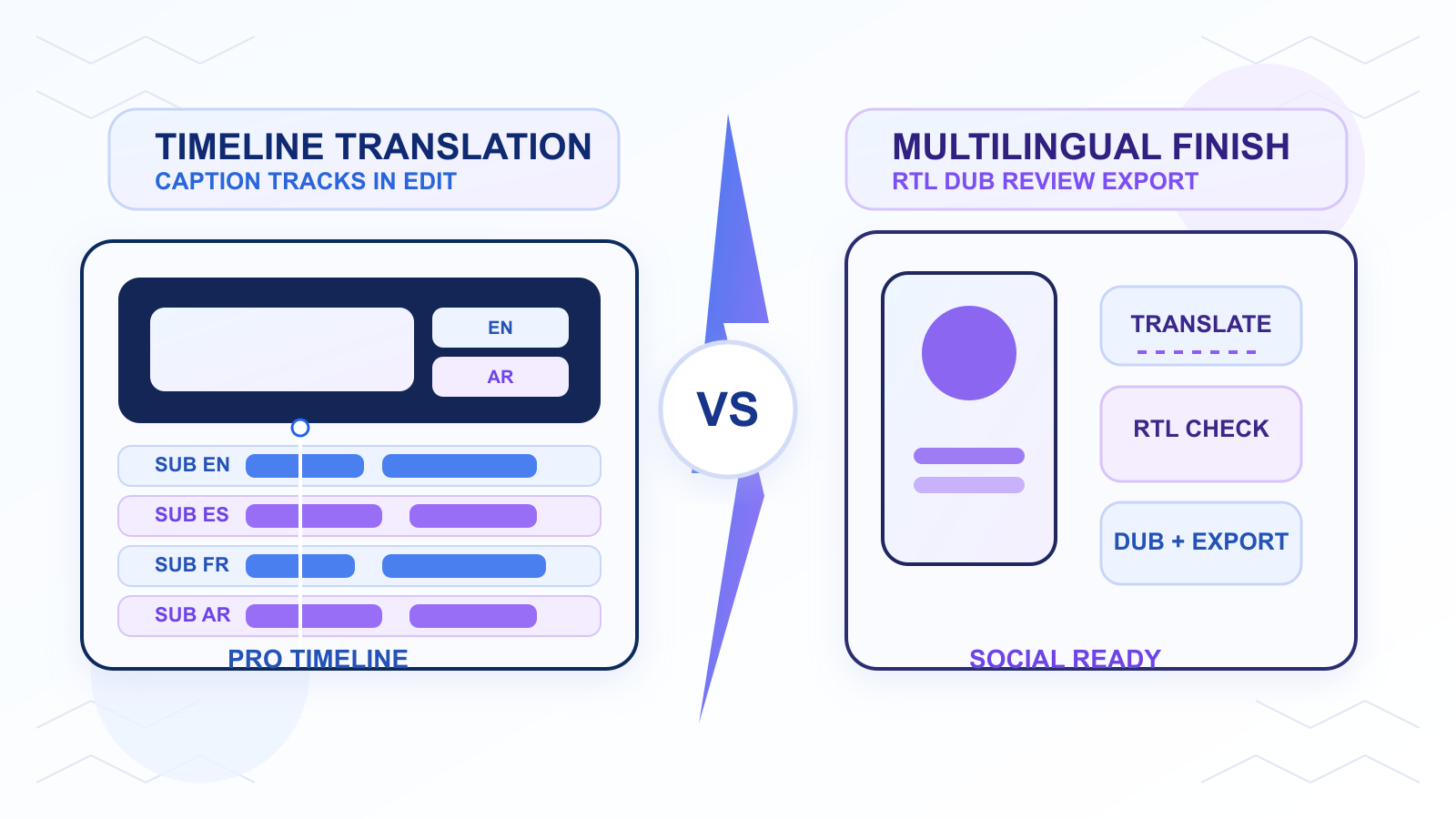 TIMELINE TRANSLATION
CAPTION TRACKS IN EDIT

EN
AR

SUB EN
SUB ES
SUB FR
SUB AR

PRO TIMELINE

VS

MULTILINGUAL FINISH
RTL DUB REVIEW EXPORT

TRANSLATE
RTL CHECK
DUB + EXPORT

SOCIAL READY